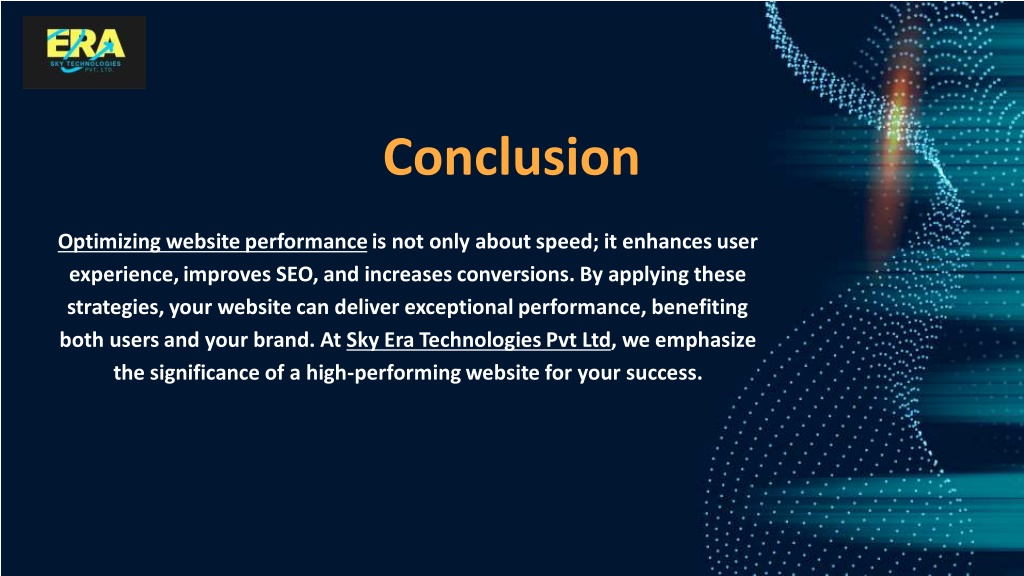 ERA
SKY TECHNOLOGIES
PVT. LTD.

Conclusion

Optimizing website performance is not only about speed; it enhances user experience, improves SEO, and increases conversions. By applying these strategies, your website can deliver exceptional performance, benefiting both users and your brand. At Sky Era Technologies Pvt Ltd, we emphasize the significance of a high-performing website for your success.